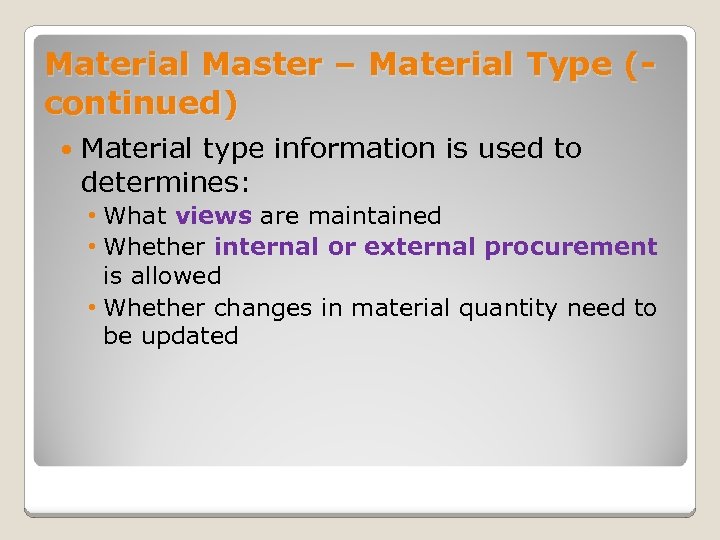 Material Master – Material Type (-continued)

• Material type information is used to determines:
  • What views are maintained
  • Whether internal or external procurement is allowed
  • Whether changes in material quantity need to be updated